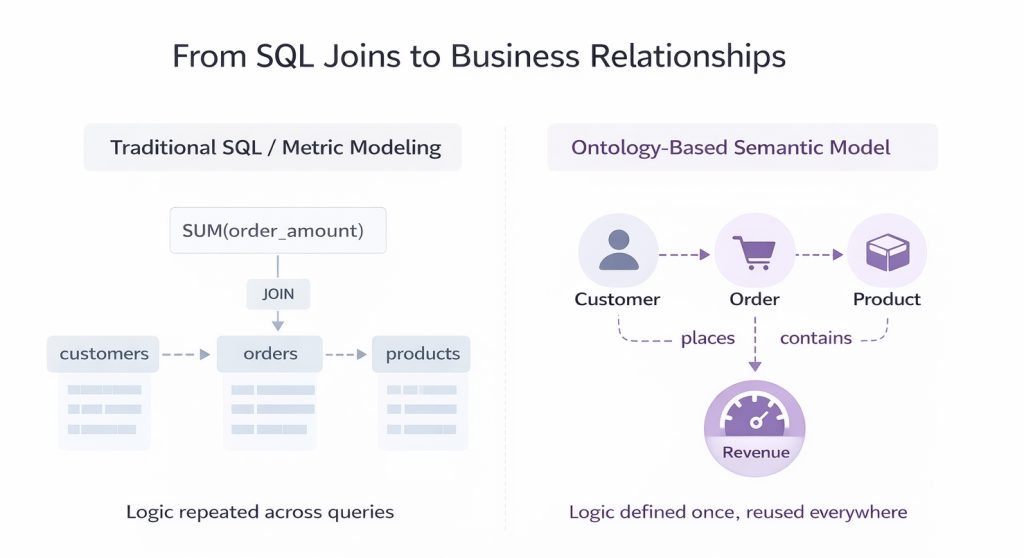 From SQL Joins to Business Relationships

Traditional SQL / Metric Modeling

SUM(order_amount)

JOIN

customers

orders

products

Logic repeated across queries

Ontology-Based Semantic Model

Customer

Order

Product

places

contains

Revenue

Logic defined once, reused everywhere